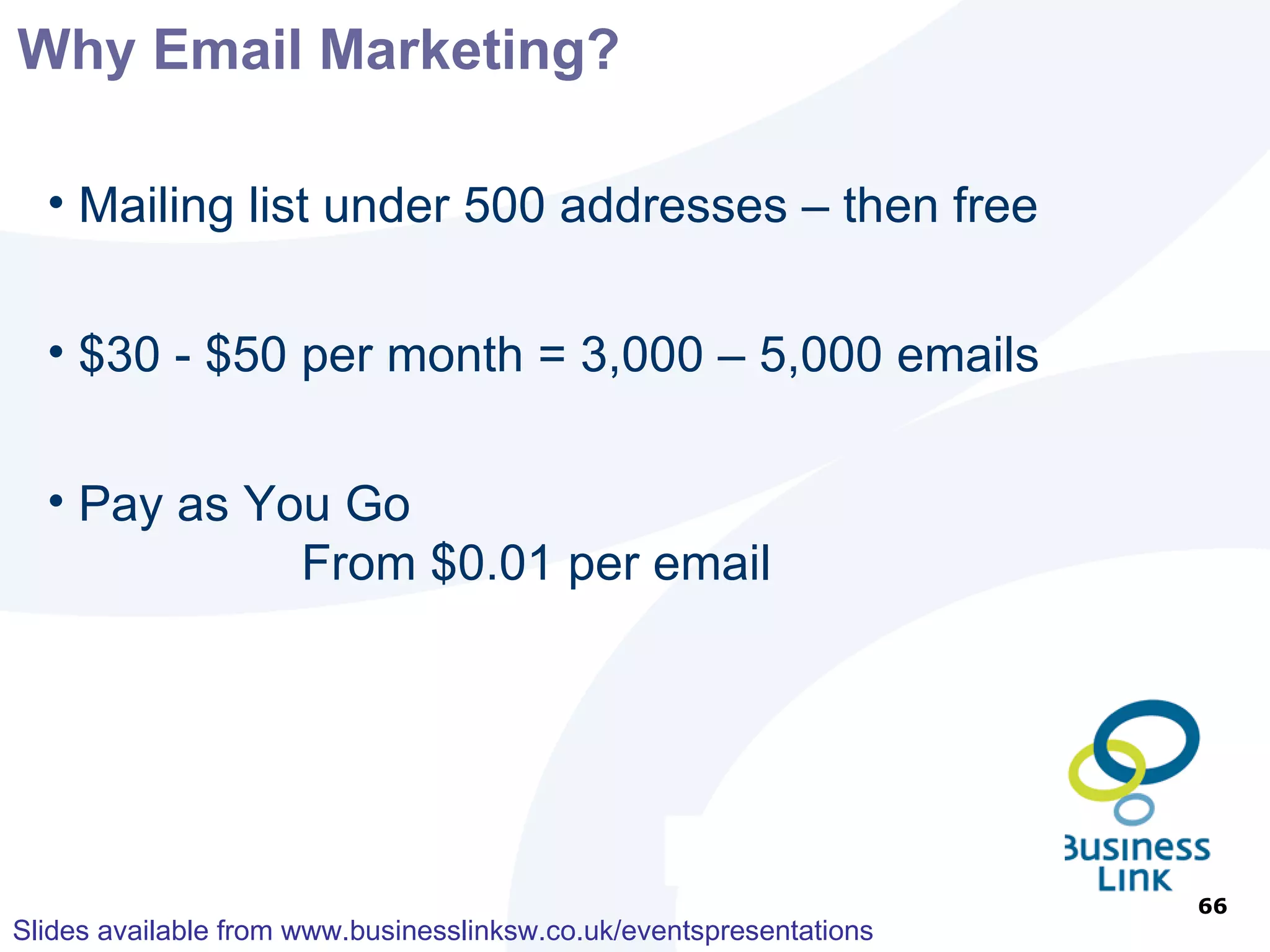 Why Email Marketing?

• Mailing list under 500 addresses – then free

• \$30 - \$50 per month = 3,000 – 5,000 emails

• Pay as You Go
From \$0.01 per email

Business Link

66

Slides available from www.businesslinksw.co.uk/eventspresentations